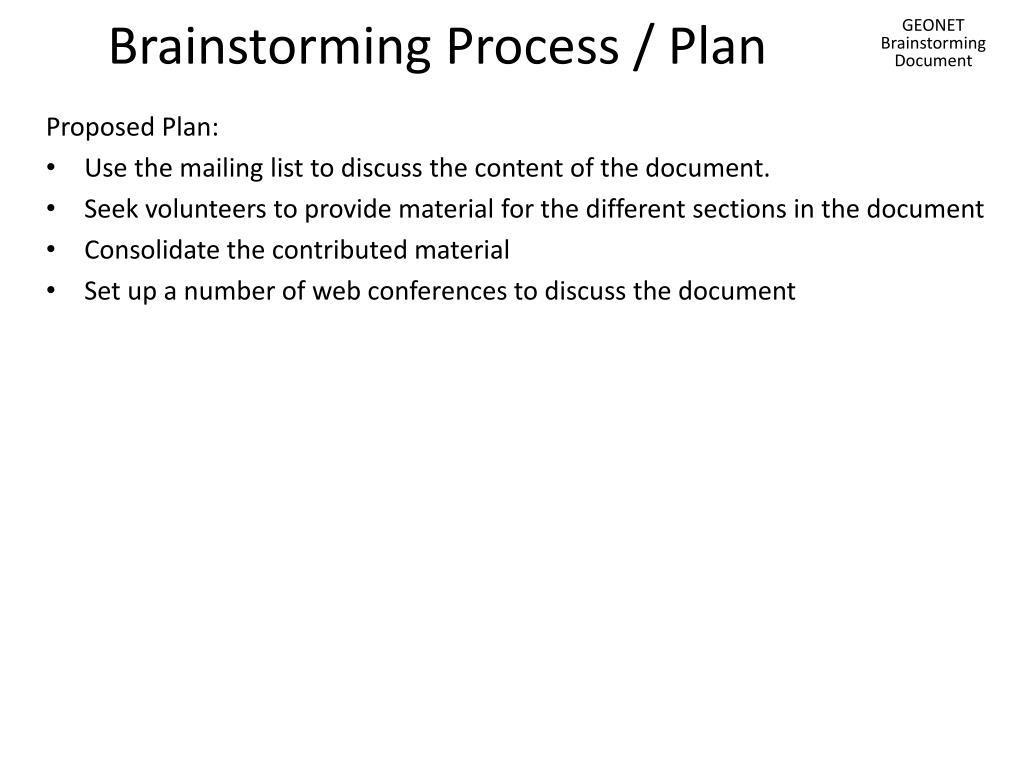 Brainstorming Process / Plan

GEONET Brainstorming Document

Proposed Plan:
• Use the mailing list to discuss the content of the document.
• Seek volunteers to provide material for the different sections in the document
• Consolidate the contributed material
• Set up a number of web conferences to discuss the document